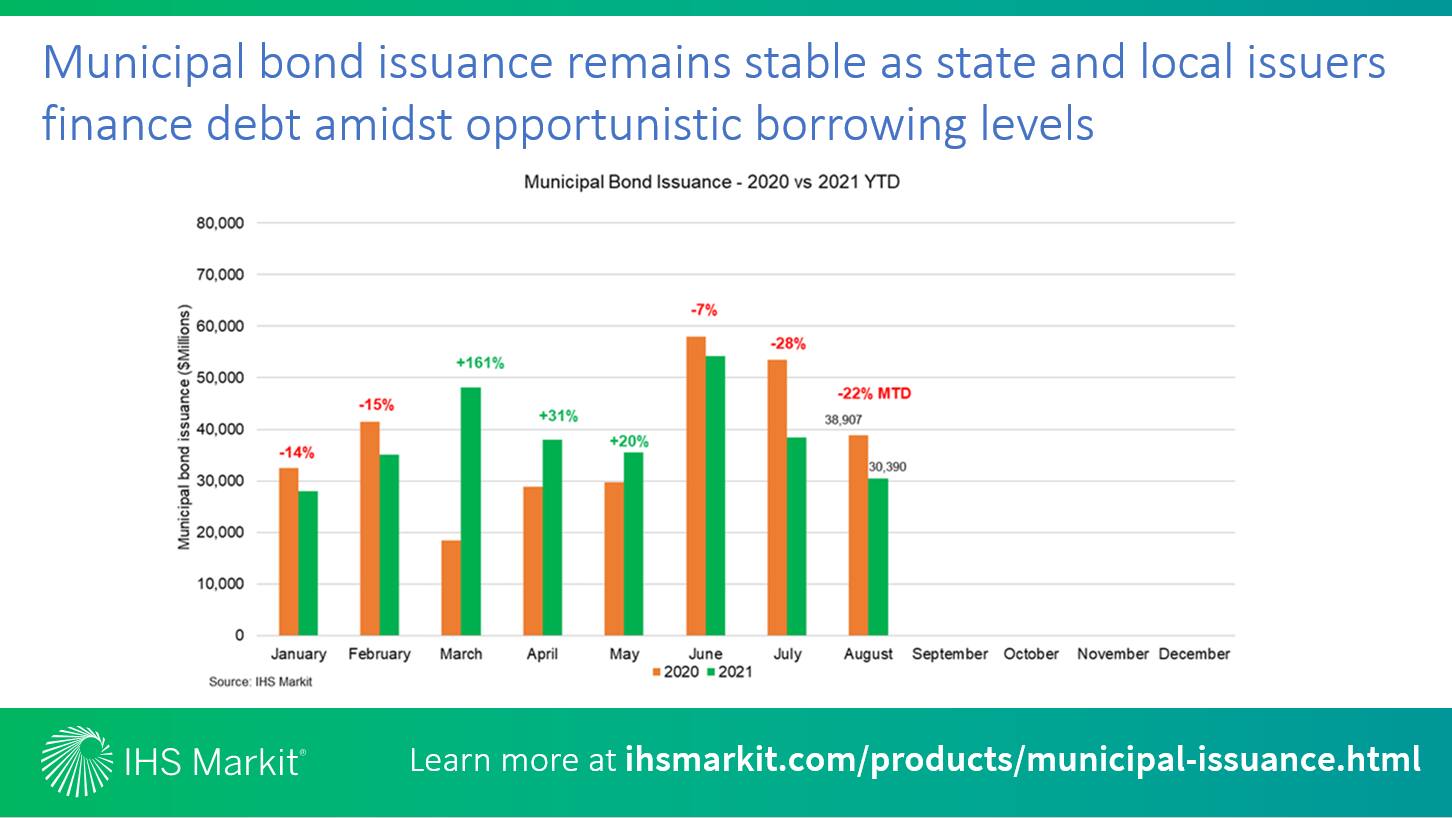 Municipal bond issuance remains stable as state and local issuers finance debt amidst opportunistic borrowing levels

Municipal Bond Issuance - 2020 vs 2021 YTD

Municipal bond issuance ($Millions)

80,000
70,000
60,000
50,000
40,000
30,000
20,000
10,000
0

-14%
-15%
+161%
+31%
+20%
-7%
-28%
-22% MTD
38,907
30,390

January February March April May June July August September October November December

2020 2021

Source: IHS Markit

IHS Markit®

Learn more at ihsmarkit.com/products/municipal-issuance.html